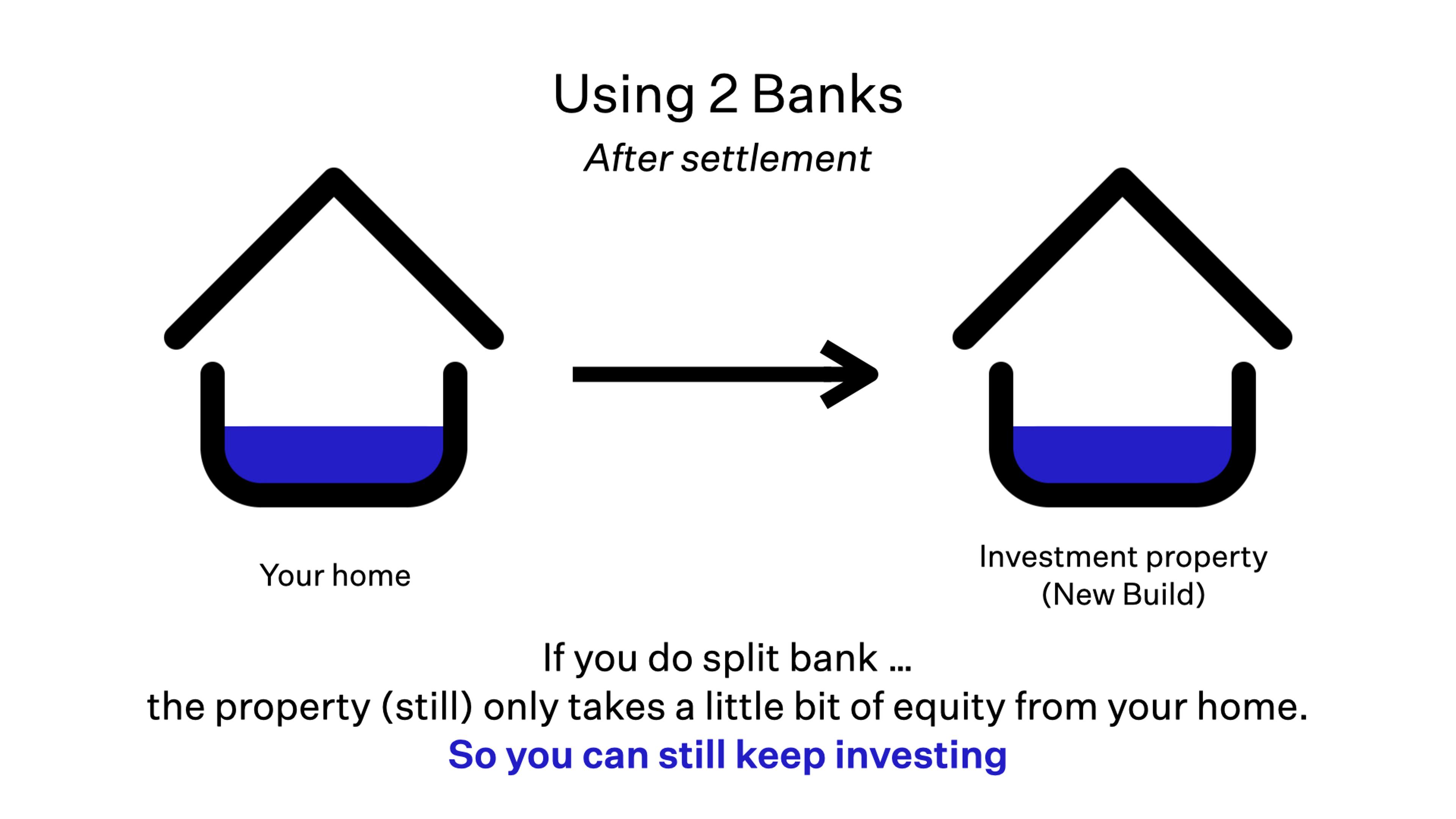 Using 2 Banks

After settlement

Your home

Investment property
(New Build)

If you do split bank ...
the property (still) only takes a little bit of equity from your home.
So you can still keep investing